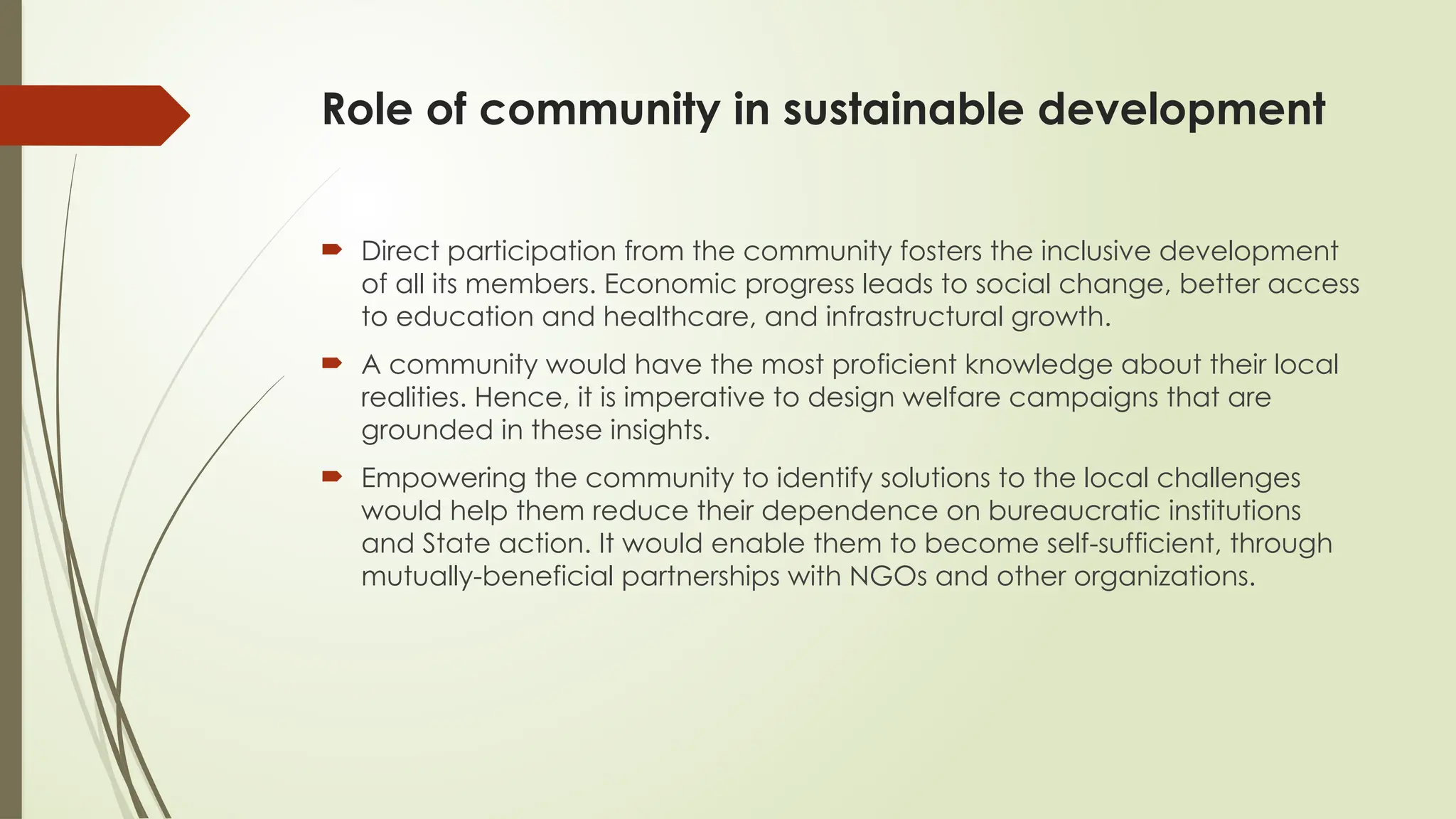 Role of community in sustainable development

Direct participation from the community fosters the inclusive development of all its members. Economic progress leads to social change, better access to education and healthcare, and infrastructural growth.

A community would have the most proficient knowledge about their local realities. Hence, it is imperative to design welfare campaigns that are grounded in these insights.

Empowering the community to identify solutions to the local challenges would help them reduce their dependence on bureaucratic institutions and State action. It would enable them to become self-sufficient, through mutually-beneficial partnerships with NGOs and other organizations.